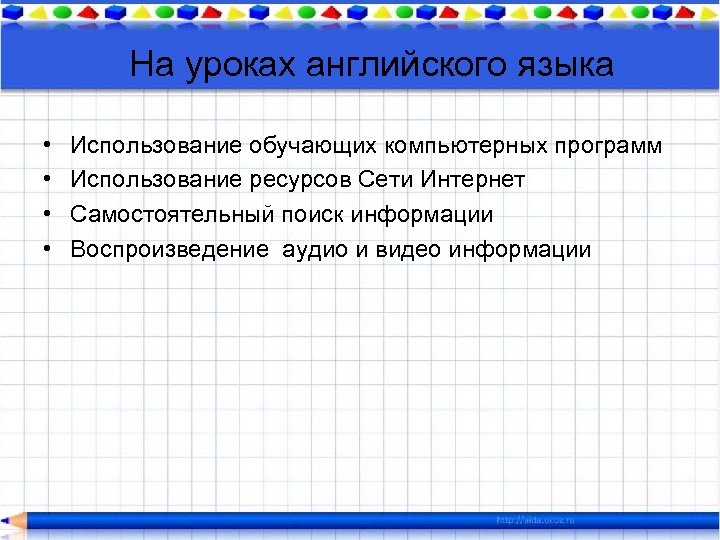 На уроках английского языка

• Использование обучающих компьютерных программ
• Использование ресурсов Сети Интернет
• Самостоятельный поиск информации
• Воспроизведение аудио и видео информации

http://aida.ucoz.ru